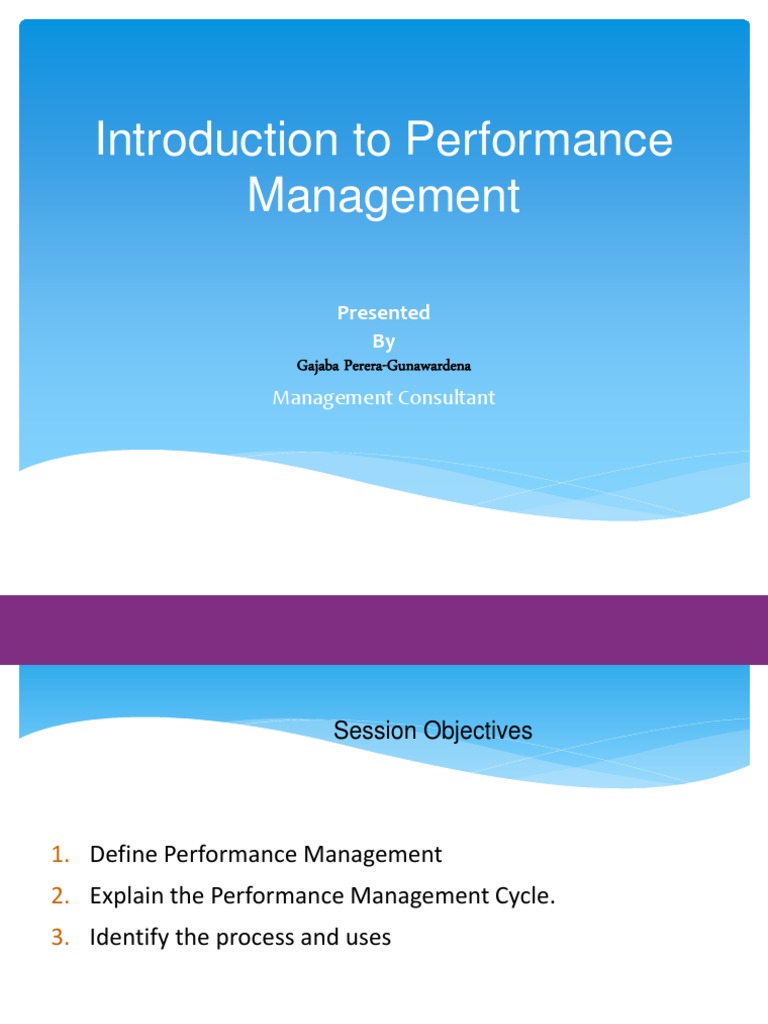 Introduction to Performance Management

Presented
By
Gajaba Perera-Gunawardena
Management Consultant

Session Objectives

1. Define Performance Management
2. Explain the Performance Management Cycle.
3. Identify the process and uses